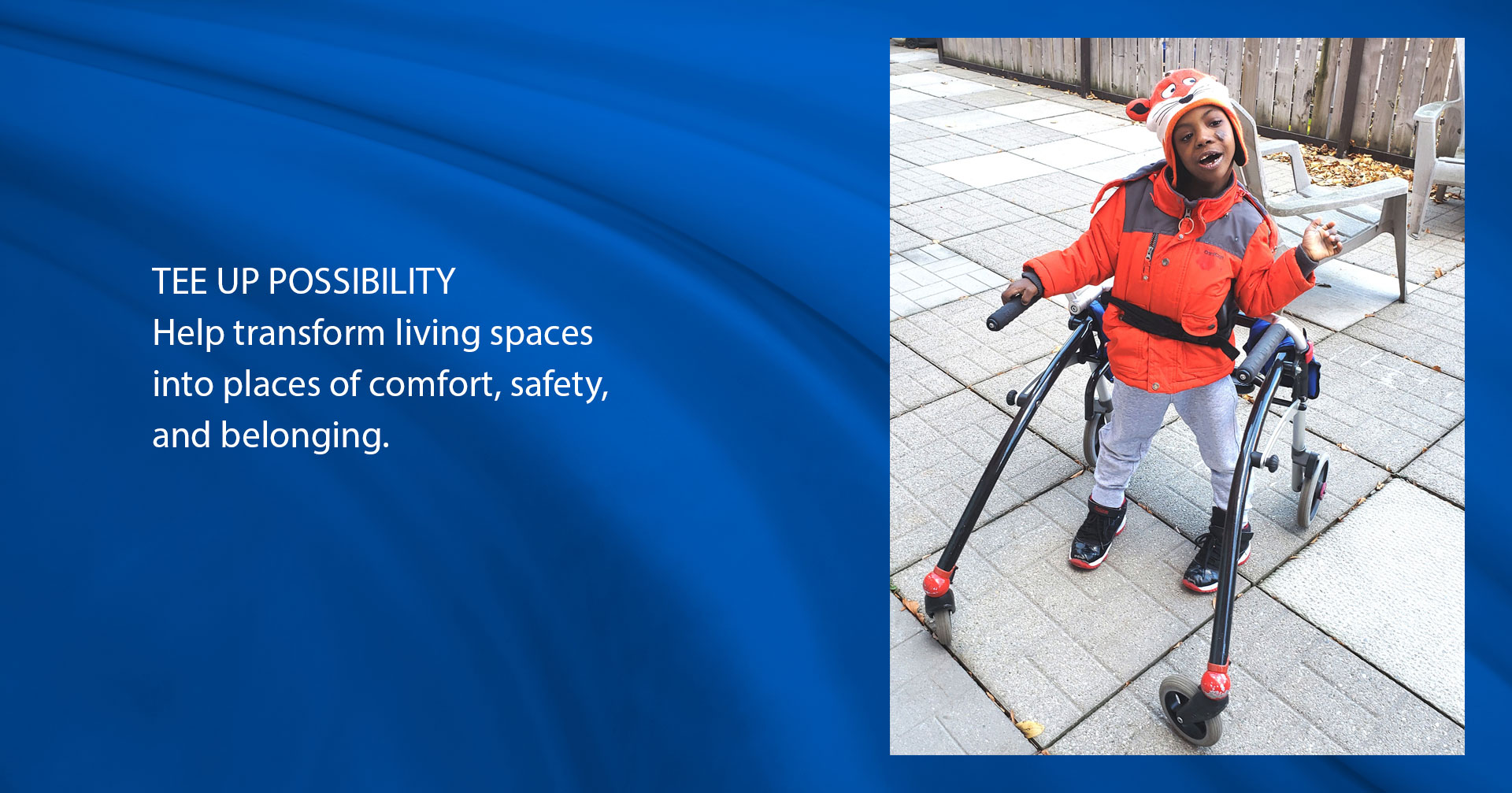 TEE UP POSSIBILITY
Help transform living spaces into places of comfort, safety, and belonging.